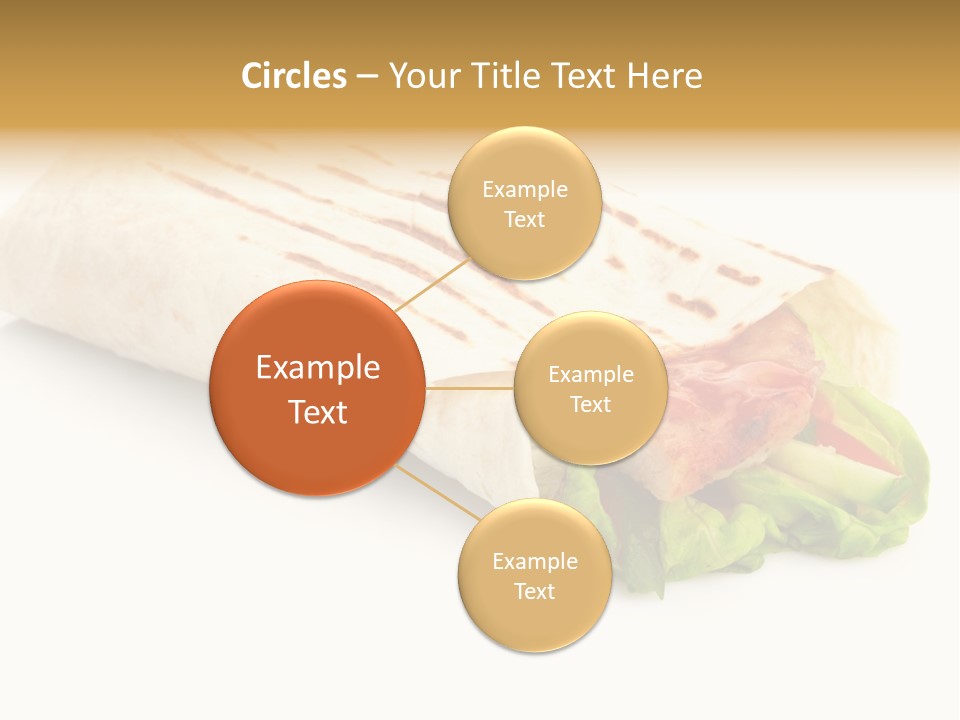 Circles – Your Title Text Here

Example Text

Example Text

Example Text

Example Text